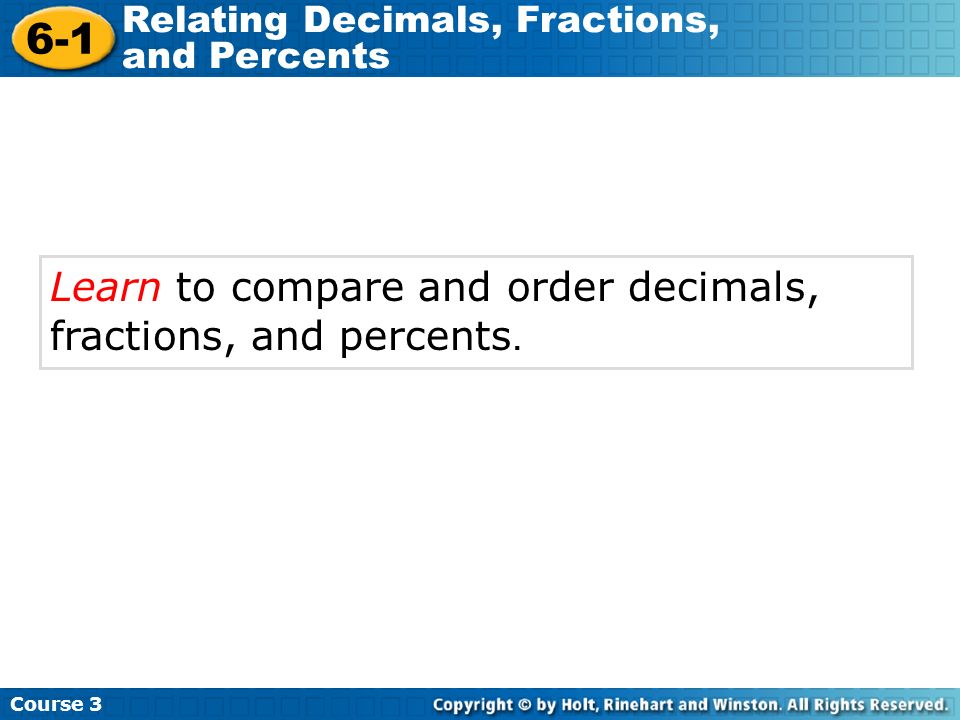 6-1 Relating Decimals, Fractions, and Percents

Learn to compare and order decimals, fractions, and percents.

Course 3

Copyright © by Holt, Rinehart and Winston. All Rights Reserved.